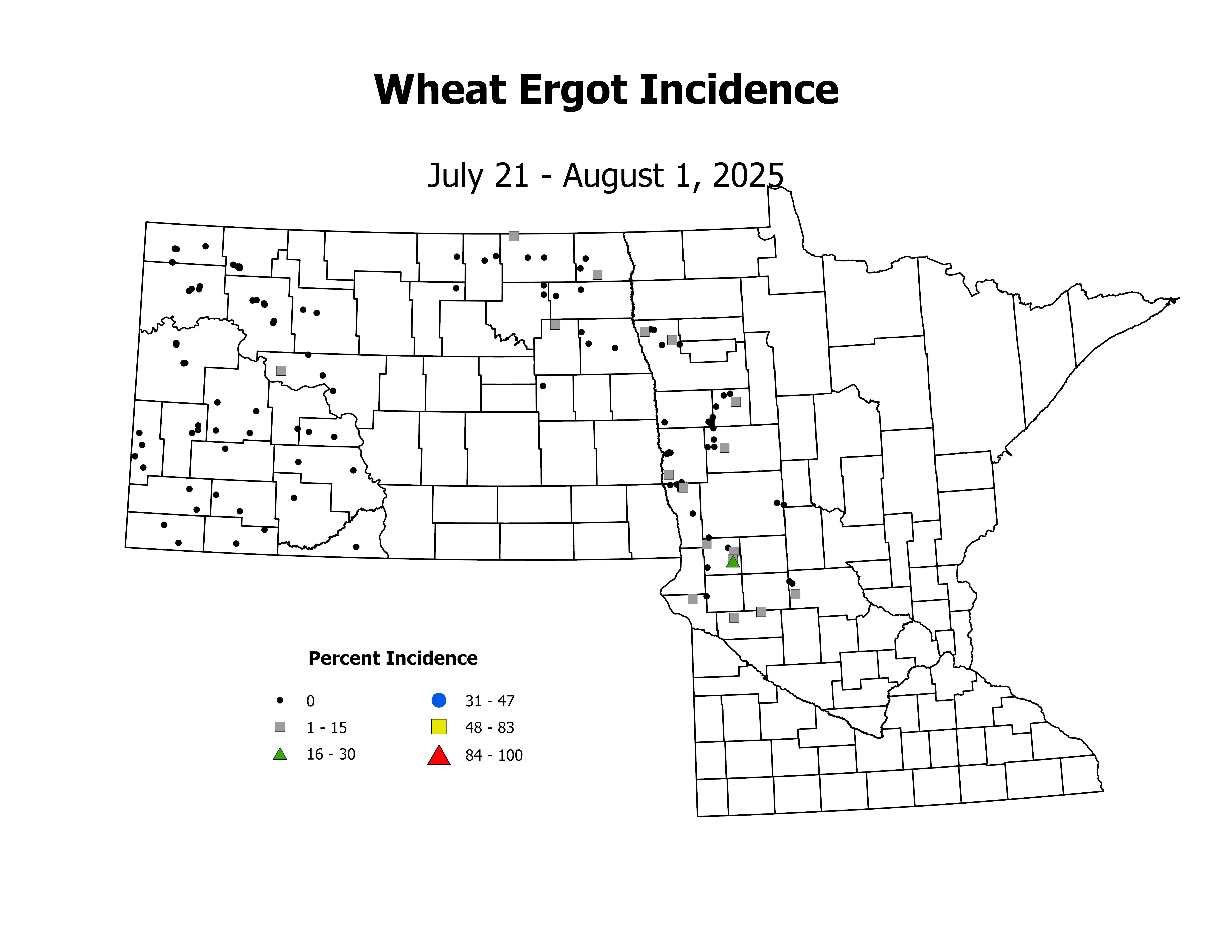 Wheat Ergot Incidence

July 21 - August 1, 2025

Percent Incidence

0
1 - 15
16 - 30
31 - 47
48 - 83
84 - 100